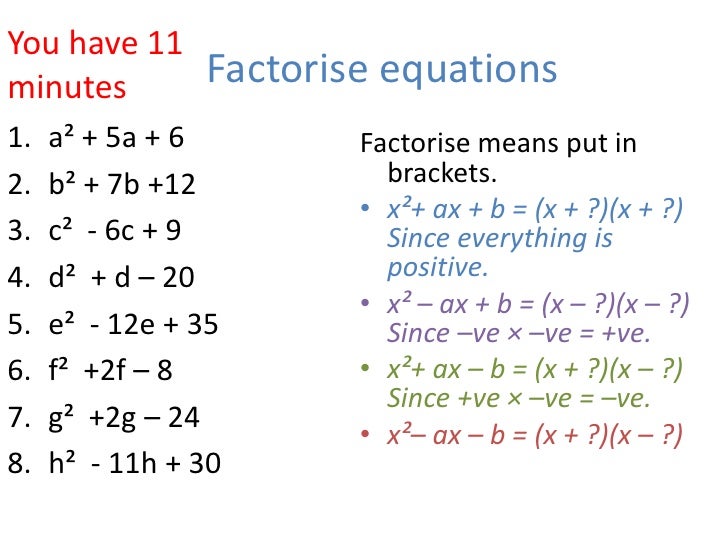 You have 11 minutes

Factorise equations

1. $a^2 + 5a + 6$
2. $b^2 + 7b + 12$
3. $c^2 - 6c + 9$
4. $d^2 + d - 20$
5. $e^2 - 12e + 35$
6. $f^2 + 2f - 8$
7. $g^2 + 2g - 24$
8. $h^2 - 11h + 30$

Factorise means put in brackets.

• $x^2 + ax + b = (x + ?)(x + ?)$ Since everything is positive.
• $x^2 - ax + b = (x - ?)(x - ?)$ Since –ve × –ve = +ve.
• $x^2 + ax - b = (x + ?)(x - ?)$ Since +ve × –ve = –ve.
• $x^2 - ax - b = (x + ?)(x - ?)$